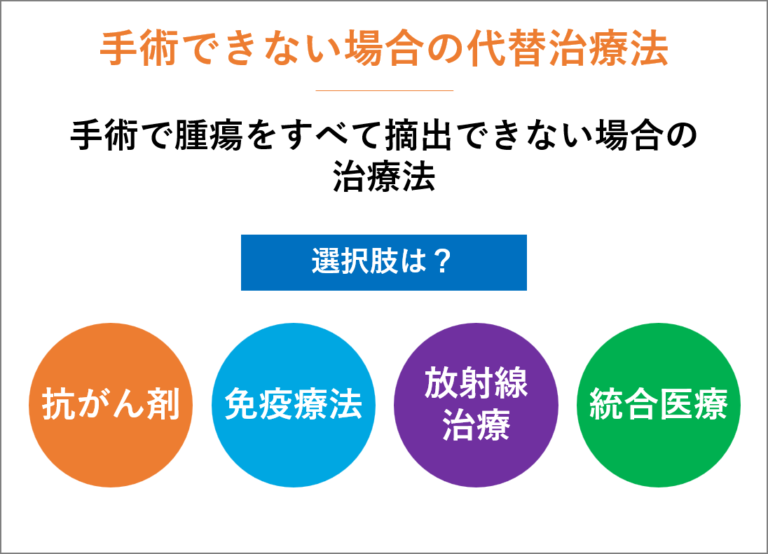 手術できない場合の代替治療法

手術で腫瘍をすべて摘出できない場合の治療法

選択肢は？

抗がん剤

免疫療法

放射線治療

統合医療